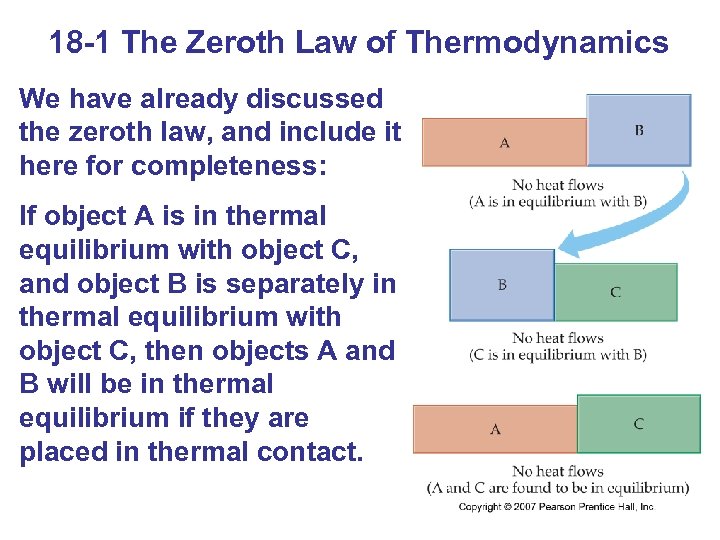 18-1 The Zeroth Law of Thermodynamics

We have already discussed the zeroth law, and include it here for completeness:

If object A is in thermal equilibrium with object C, and object B is separately in thermal equilibrium with object C, then objects A and B will be in thermal equilibrium if they are placed in thermal contact.

A

B

No heat flows
(A is in equilibrium with B)

B

C

No heat flows
(C is in equilibrium with B)

A

C

No heat flows
(A and C are found to be in equilibrium)

Copyright © 2007 Pearson Prentice Hall, Inc